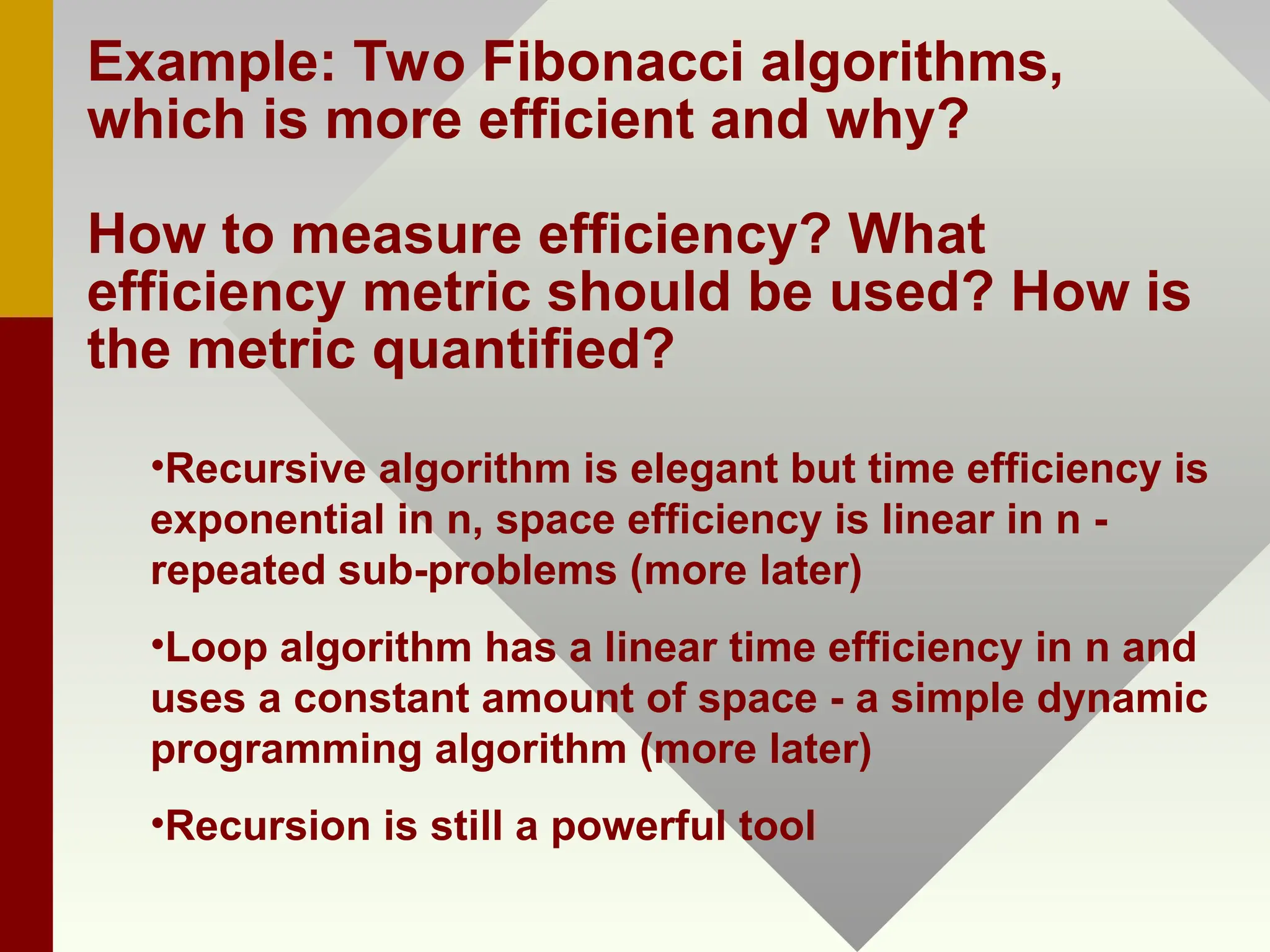 Example: Two Fibonacci algorithms, which is more efficient and why?

How to measure efficiency? What efficiency metric should be used? How is the metric quantified?

•Recursive algorithm is elegant but time efficiency is exponential in n, space efficiency is linear in n - repeated sub-problems (more later)

•Loop algorithm has a linear time efficiency in n and uses a constant amount of space - a simple dynamic programming algorithm (more later)

•Recursion is still a powerful tool